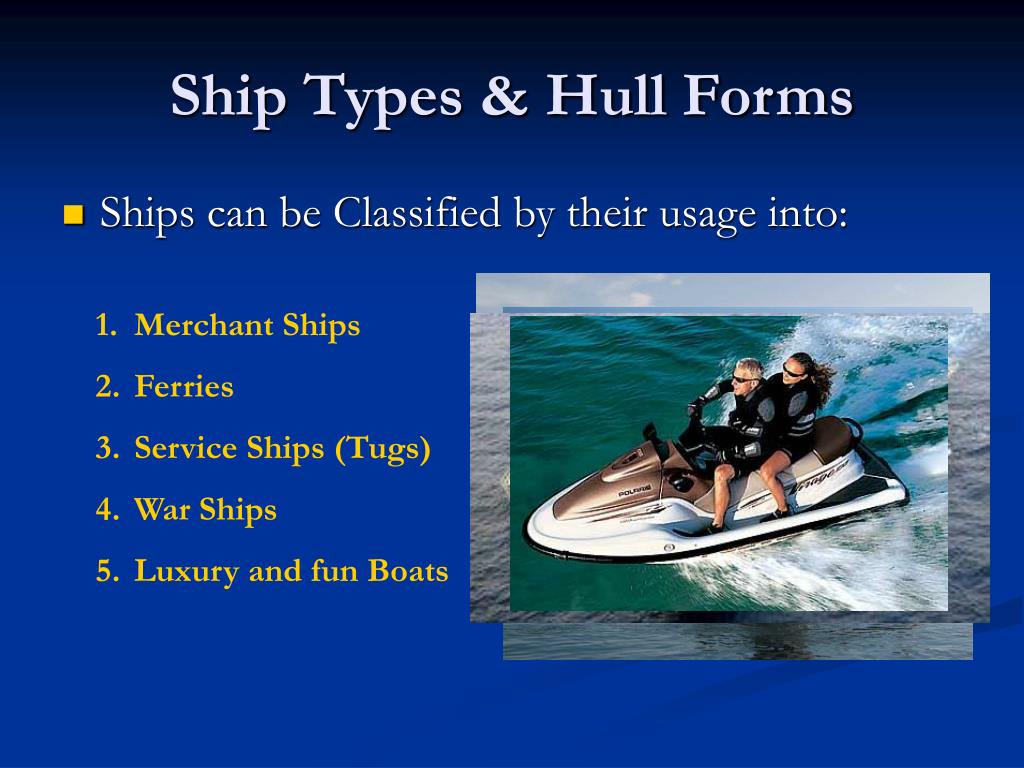 Ship Types & Hull Forms

Ships can be Classified by their usage into:

1. Merchant Ships
2. Ferries
3. Service Ships (Tugs)
4. War Ships
5. Luxury and fun Boats

POLARIS